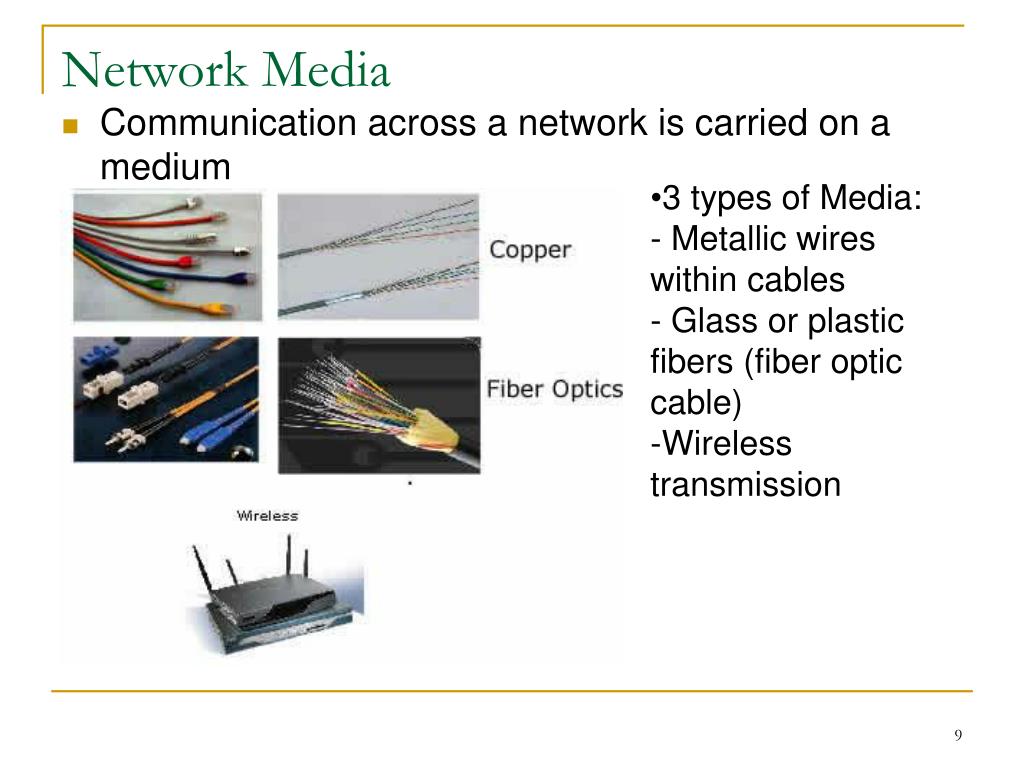 Network Media

Communication across a network is carried on a medium

Copper

Fiber Optics

Wireless

•3 types of Media:
- Metallic wires within cables
- Glass or plastic fibers (fiber optic cable)
-Wireless transmission

9